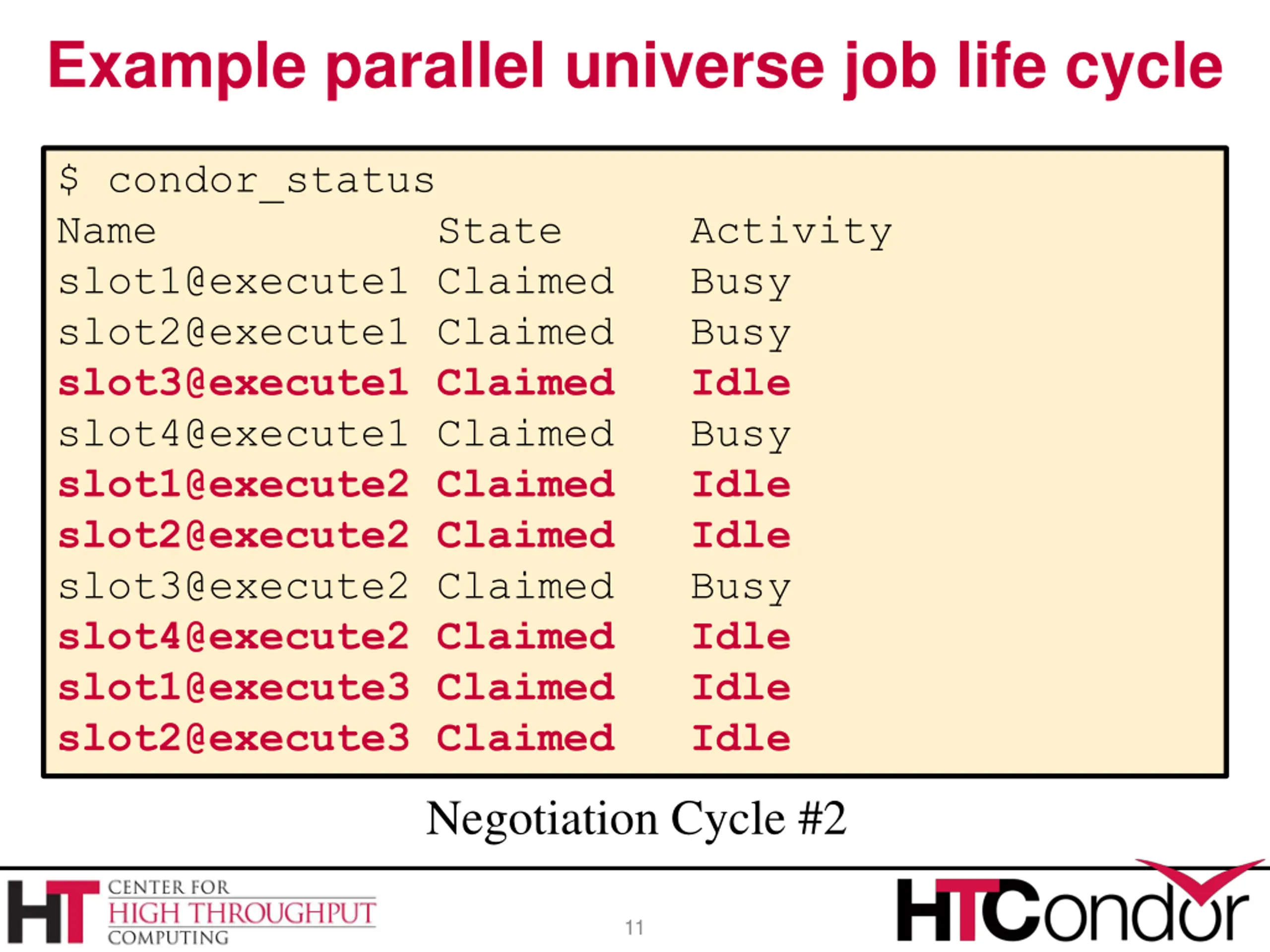 Example parallel universe job life cycle

$ condor_status

| Name | State | Activity |
|---|---|---|
| slot1@execute1 | Claimed | Busy |
| slot2@execute1 | Claimed | Busy |
| slot3@execute1 | Claimed | Idle |
| slot4@execute1 | Claimed | Busy |
| slot1@execute2 | Claimed | Idle |
| slot2@execute2 | Claimed | Idle |
| slot3@execute2 | Claimed | Busy |
| slot4@execute2 | Claimed | Idle |
| slot1@execute3 | Claimed | Idle |
| slot2@execute3 | Claimed | Idle |

Negotiation Cycle #2

HT CENTER FOR HIGH THROUGHPUT COMPUTING

11

HTCondor